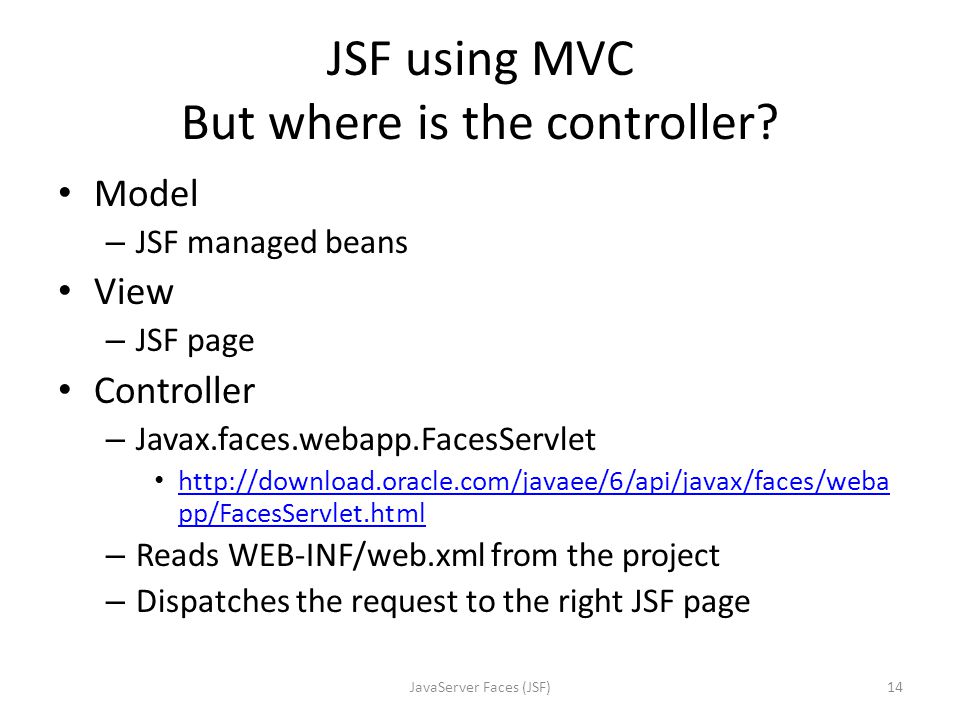 JSF using MVC
But where is the controller?

• Model
– JSF managed beans
• View
– JSF page
• Controller
– Javax.faces.webapp.FacesServlet
• http://download.oracle.com/javaee/6/api/javax/faces/webapp/FacesServlet.html
– Reads WEB-INF/web.xml from the project
– Dispatches the request to the right JSF page

JavaServer Faces (JSF)

14